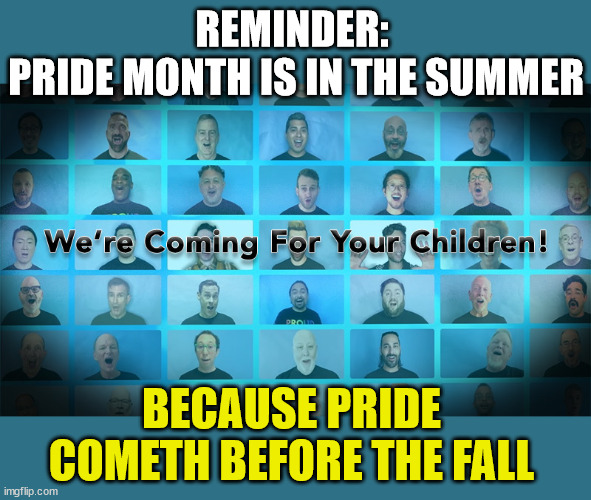 REMINDER:
PRIDE MONTH IS IN THE SUMMER

We're Coming For Your Children!

PROUD

BECAUSE PRIDE
COMETH BEFORE THE FALL

imgflip.com